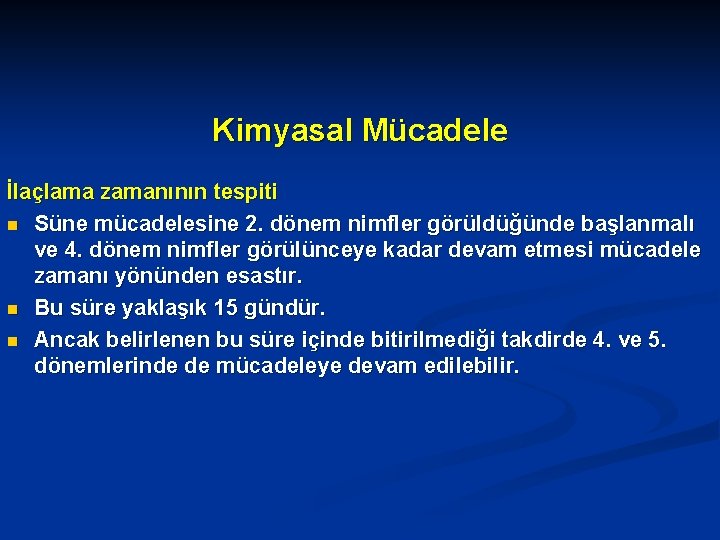 Kimyasal Mücadele

İlaçlama zamanının tespiti

- Süne mücadelesine 2. dönem nimfler görüldüğünde başlanmalı ve 4. dönem nimfler görülünceye kadar devam etmesi mücadele zamanı yönünden esastır.
- Bu süre yaklaşık 15 gündür.
- Ancak belirlenen bu süre içinde bitirilmediği takdirde 4. ve 5. dönemlerinde de mücadeleye devam edilebilir.